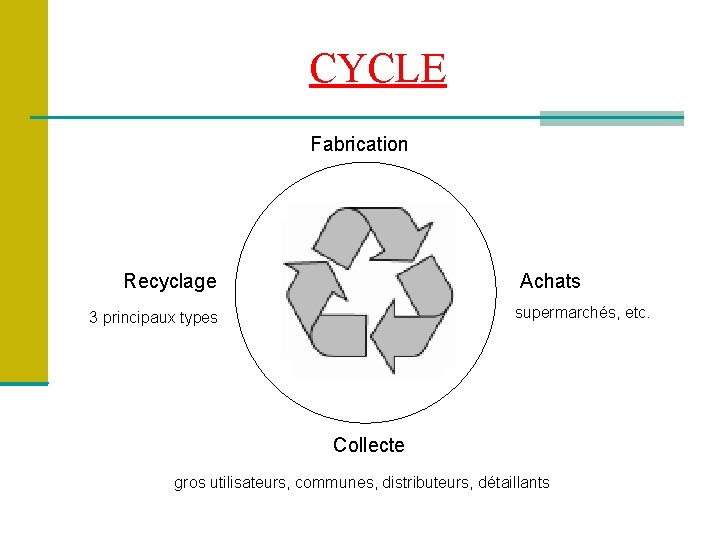 CYCLE

Fabrication

Recyclage

3 principaux types

Achats

supermarchés, etc.

Collecte

gros utilisateurs, communes, distributeurs, détaillants